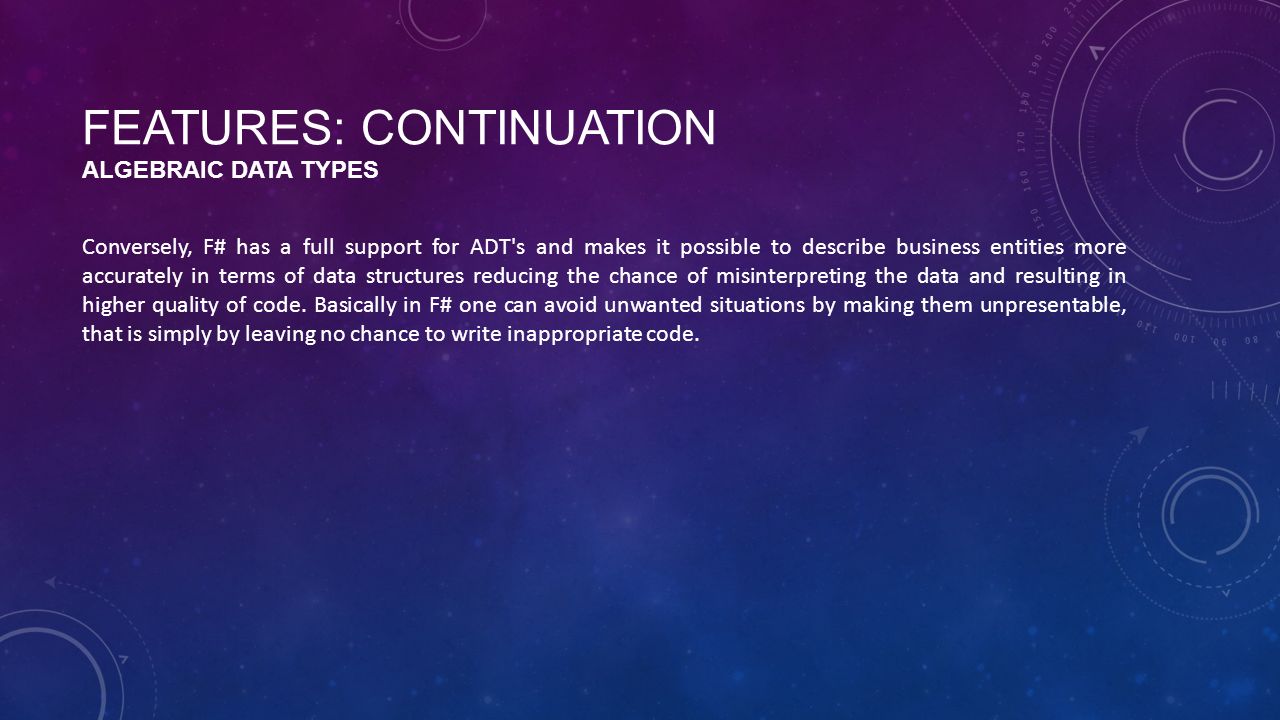 FEATURES: CONTINUATION
ALGEBRAIC DATA TYPES

Conversely, F# has a full support for ADT's and makes it possible to describe business entities more accurately in terms of data structures reducing the chance of misinterpreting the data and resulting in higher quality of code. Basically in F# one can avoid unwanted situations by making them unpresentable, that is simply by leaving no chance to write inappropriate code.